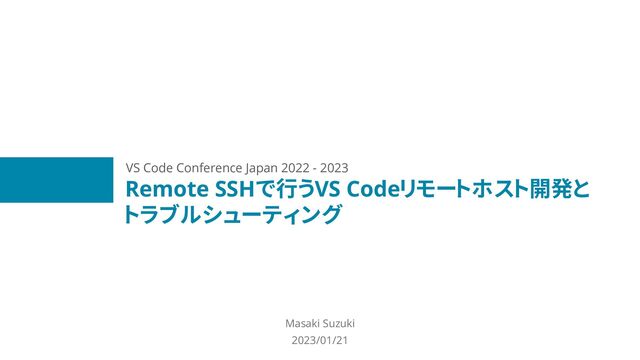 VS Code Conference Japan 2022 - 2023

Remote SSHで行うVS Codeリモートホスト開発とトラブルシューティング

Masaki Suzuki
2023/01/21